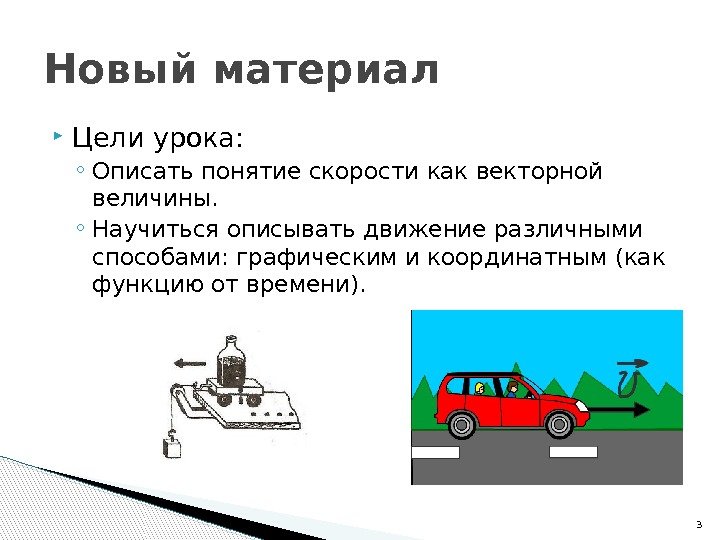 Новый материал

Цели урока:

Описать понятие скорости как векторной величины.

Научиться описывать движение различными способами: графическим и координатным (как функцию от времени).

$\vec{v}$

3